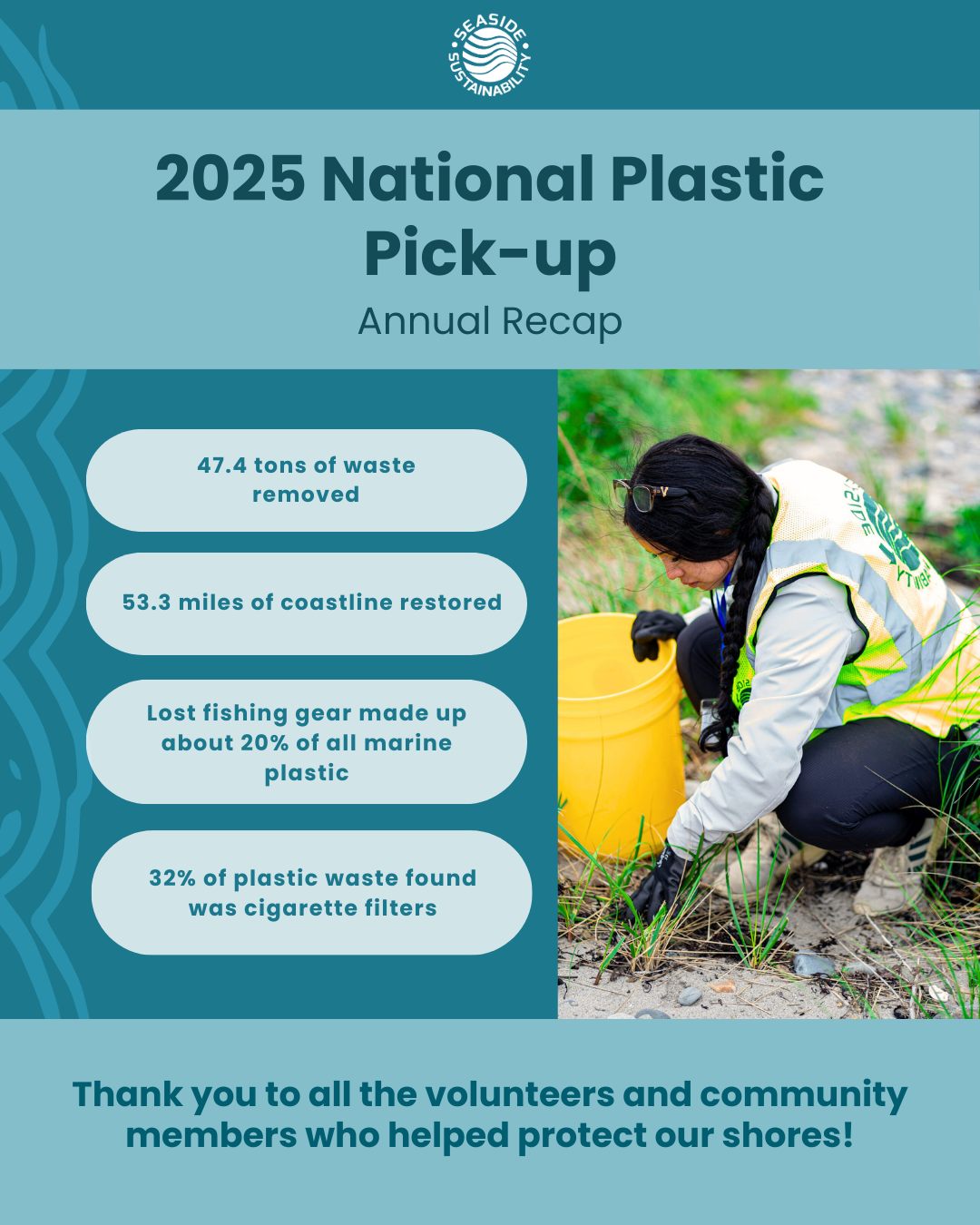 SEASIDE SUSTAINABILITY

2025 National Plastic Pick-up

Annual Recap

47.4 tons of waste removed

53.3 miles of coastline restored

Lost fishing gear made up about 20% of all marine plastic

32% of plastic waste found was cigarette filters

Thank you to all the volunteers and community members who helped protect our shores!